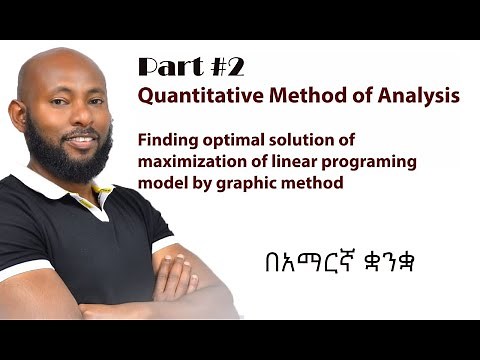 Part #2
Quantitative Method of Analysis

Finding optimal solution of maximization of linear programing model by graphic method

በአማርኛ ቋንቋ